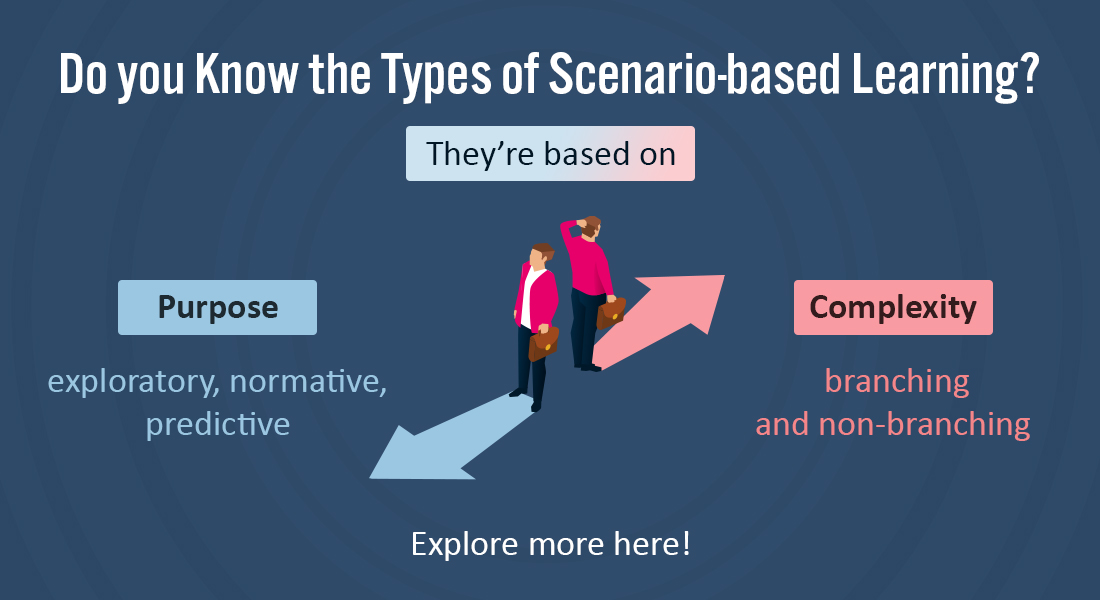 Do you Know the Types of Scenario-based Learning?

They're based on

Purpose

exploratory, normative, predictive

Complexity

branching and non-branching

Explore more here!